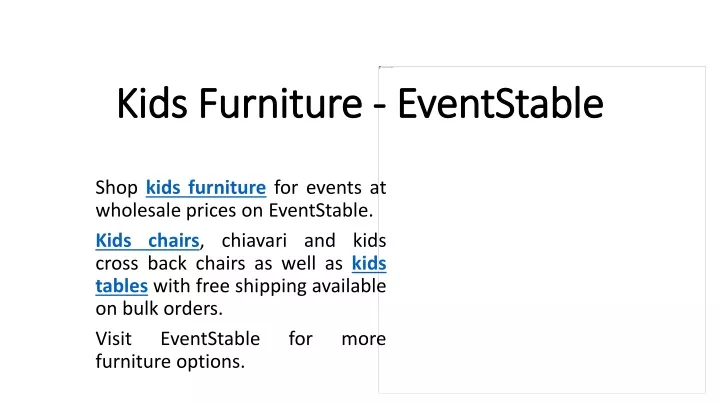 Kids Furniture - EventStable

Shop kids furniture for events at wholesale prices on EventStable.

Kids chairs, chiavari and kids cross back chairs as well as kids tables with free shipping available on bulk orders.

Visit EventStable for more furniture options.